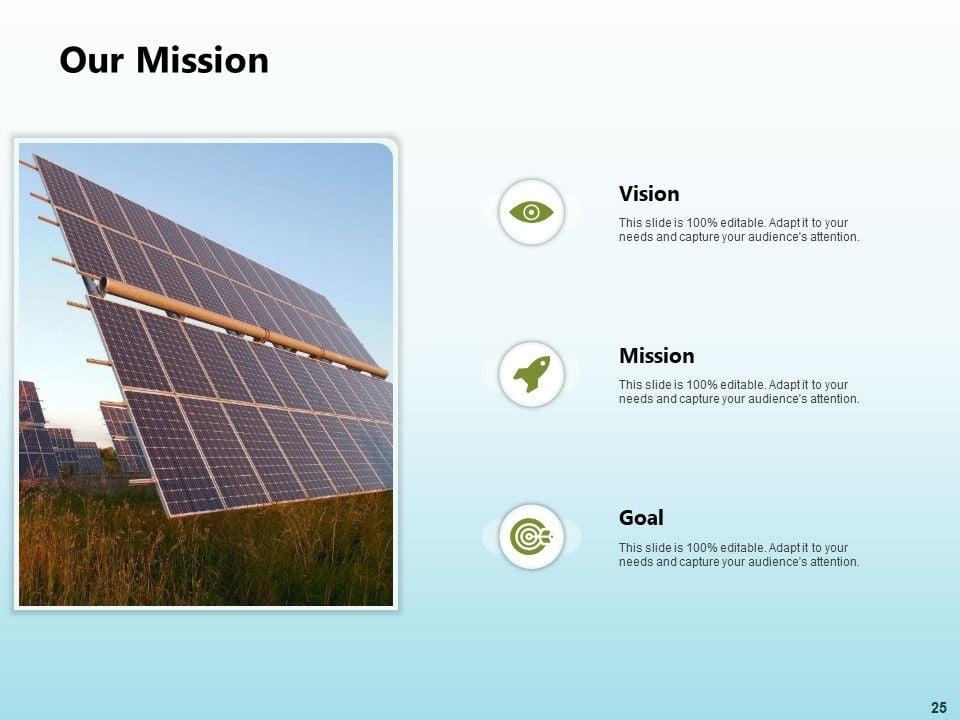 Our Mission

Vision

This slide is 100% editable. Adapt it to your needs and capture your audience's attention.

Mission

This slide is 100% editable. Adapt it to your needs and capture your audience's attention.

Goal

This slide is 100% editable. Adapt it to your needs and capture your audience's attention.

25